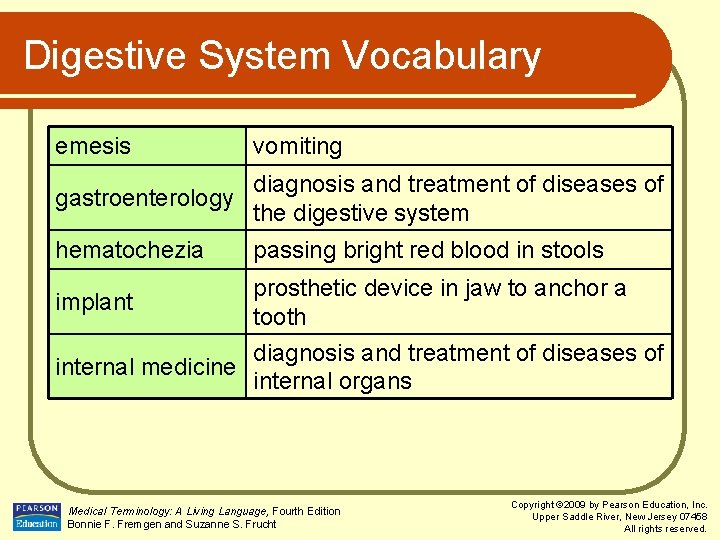 Digestive System Vocabulary

| emesis | vomiting |
|---|---|
| gastroenterology | diagnosis and treatment of diseases of the digestive system |
| hematochezia | passing bright red blood in stools |
| implant | prosthetic device in jaw to anchor a tooth |
| internal medicine | diagnosis and treatment of diseases of internal organs |

PEARSON Education

Medical Terminology: A Living Language, Fourth Edition
Bonnie F. Fremgen and Suzanne S. Frucht

Copyright ©2009 by Pearson Education, Inc.
Upper Saddle River, New Jersey 07458
All rights reserved.